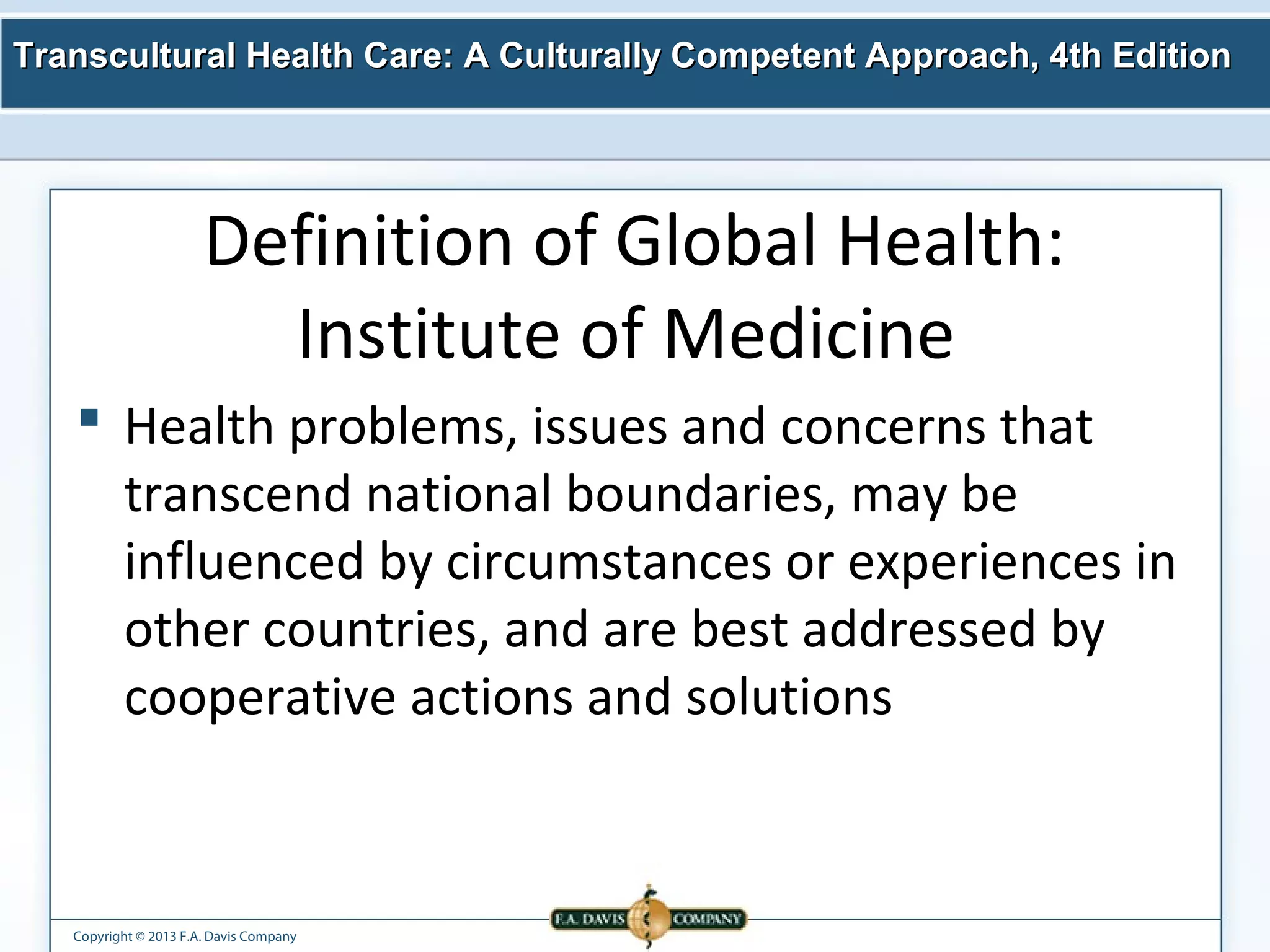 Transcultural Health Care: A Culturally Competent Approach, 4th Edition

Definition of Global Health: Institute of Medicine

▪ Health problems, issues and concerns that transcend national boundaries, may be influenced by circumstances or experiences in other countries, and are best addressed by cooperative actions and solutions

F.A. DAVIS COMPANY

Copyright © 2013 F.A. Davis Company